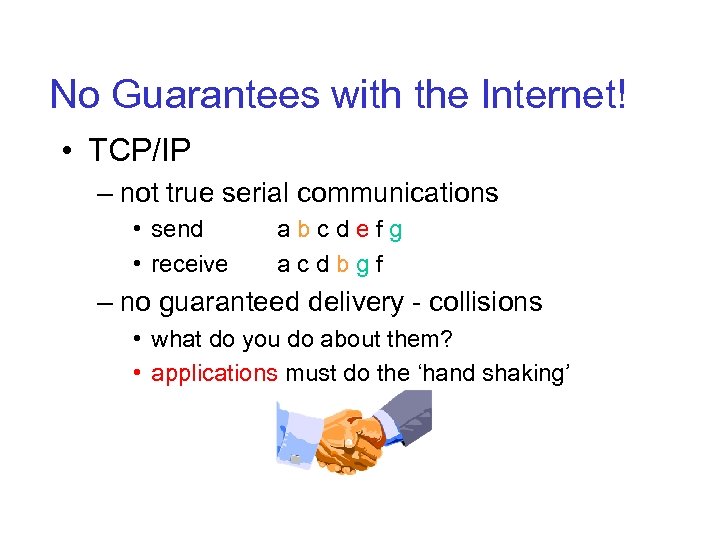 No Guarantees with the Internet!

• TCP/IP

– not true serial communications

• send a b c d e f g

• receive a c d b g f

– no guaranteed delivery - collisions

• what do you do about them?

• applications must do the ‘hand shaking’